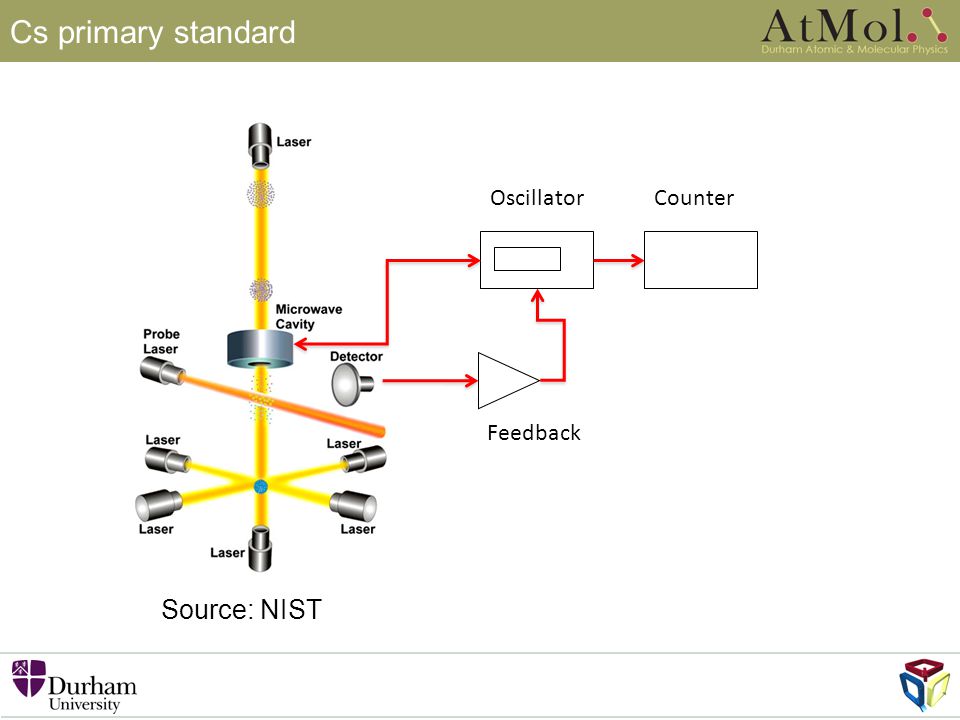 Cs primary standard

AtMol

Durham Atomic & Molecular Physics

Laser

Oscillator

Counter

Microwave Cavity

Probe Laser

Detector

Feedback

Laser

Laser

Laser

Laser

Laser

Source: NIST

Durham University